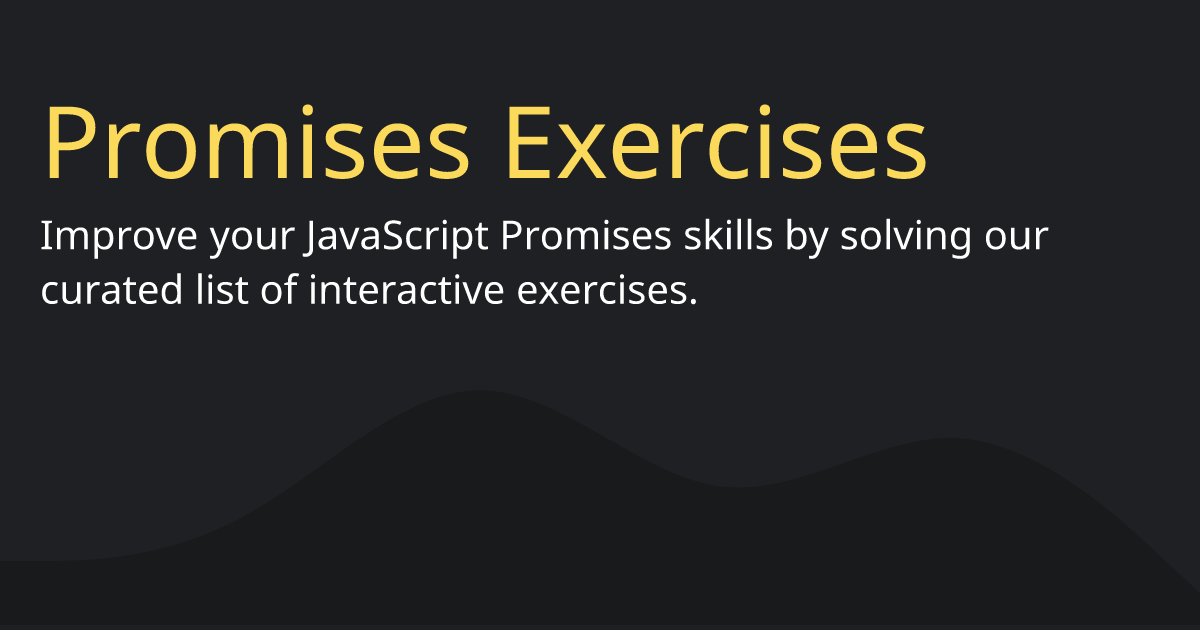 Promises Exercises

Improve your JavaScript Promises skills by solving our curated list of interactive exercises.